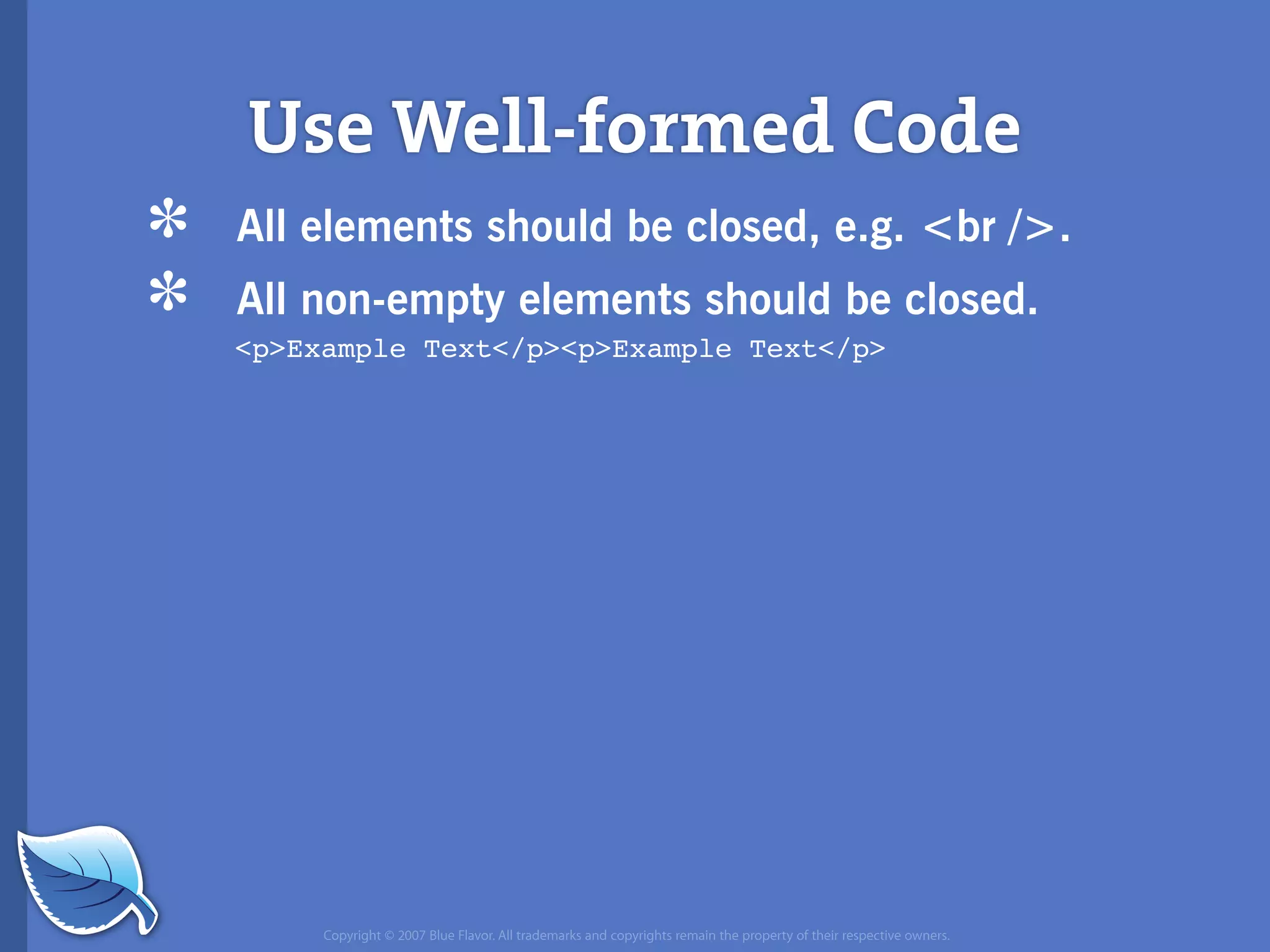 Use Well-formed Code

* All elements should be closed, e.g. <br />.

* All non-empty elements should be closed.

<p>Example Text</p><p>Example Text</p>

Copyright © 2007 Blue Flavor. All trademarks and copyrights remain the property of their respective owners.